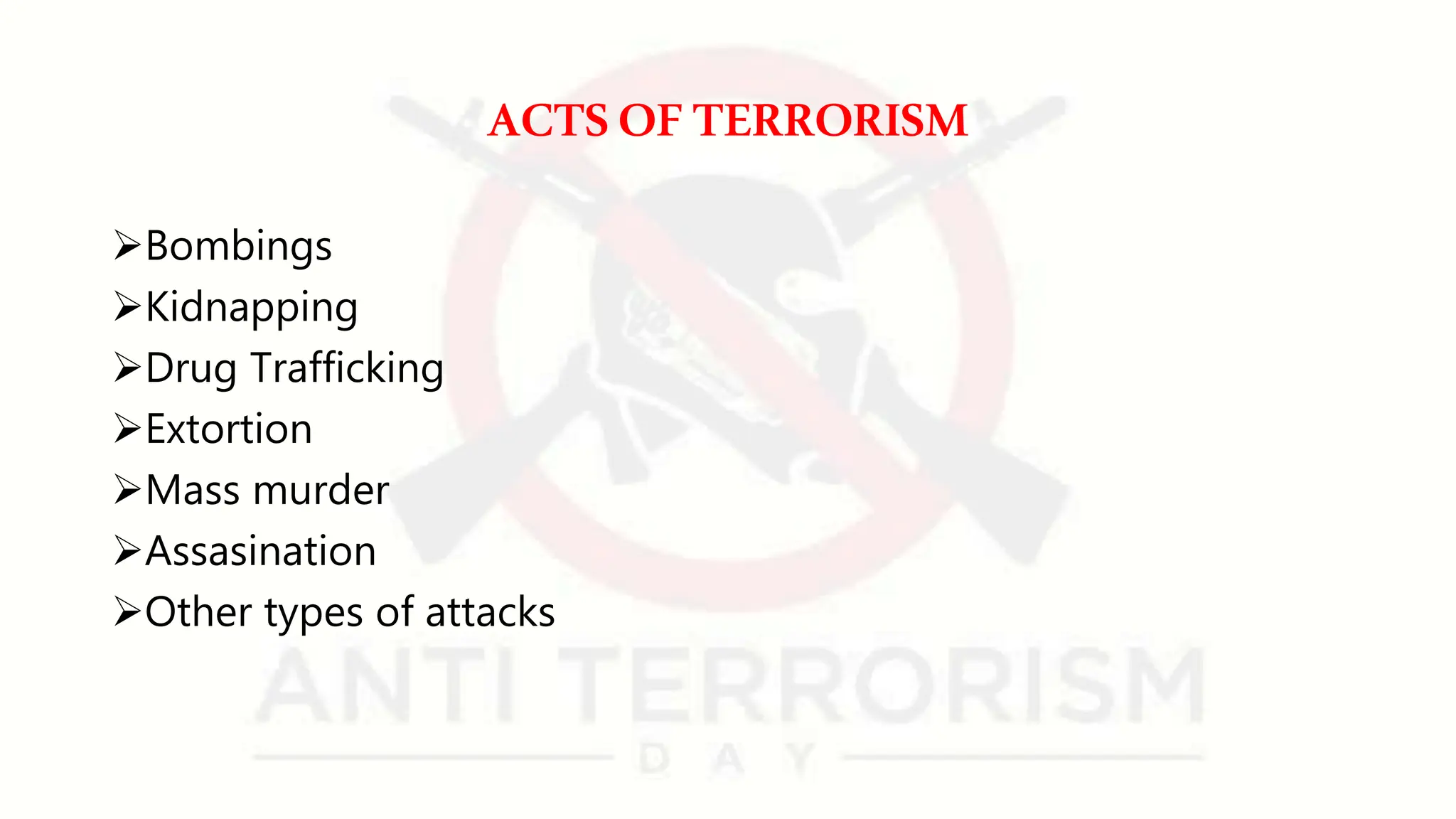 ACTS OF TERRORISM

➢Bombings
➢Kidnapping
➢Drug Trafficking
➢Extortion
➢Mass murder
➢Assasination
➢Other types of attacks

ANTI TERRORISM
DAY